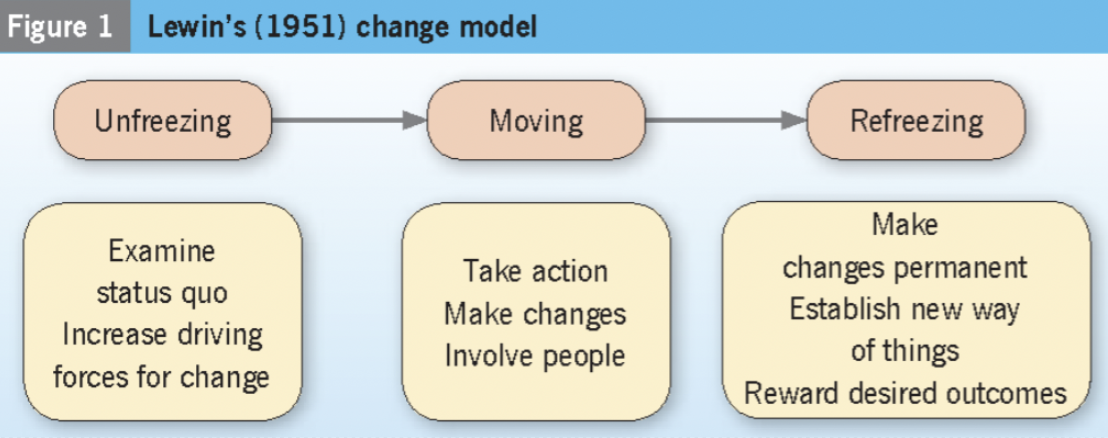 Figure 1 Lewin's (1951) change model

Unfreezing

Moving

Refreezing

Examine status quo Increase driving forces for change

Take action Make changes Involve people

Make changes permanent Establish new way of things Reward desired outcomes